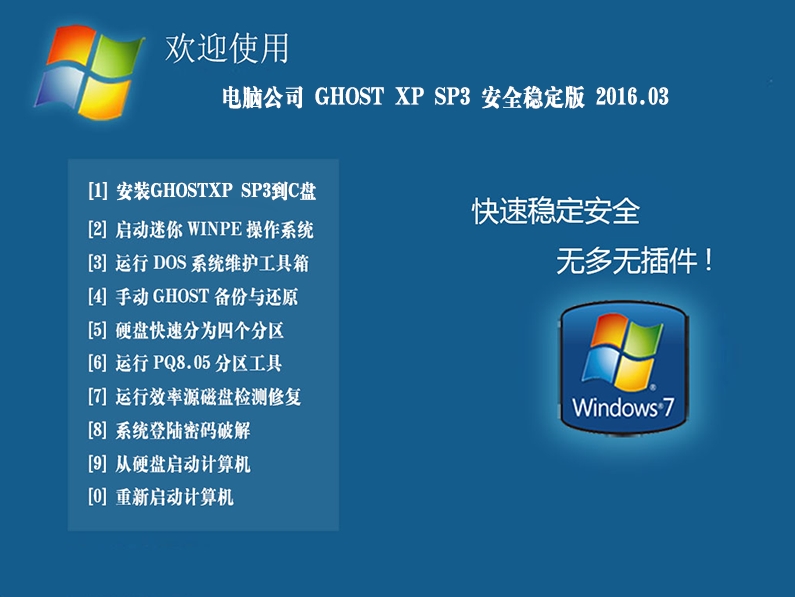 欢迎使用

电脑公司 GHOST XP SP3 安全稳定版 2016.03

[1] 安装GHOSTXP SP3到C盘
[2] 启动迷你 WINPE 操作系统
[3] 运行 DOS 系统维护工具箱
[4] 手动 GHOST 备份与还原
[5] 硬盘快速分为四个分区
[6] 运行 PQ8.05 分区工具
[7] 运行效率源磁盘检测修复
[8] 系统登陆密码破解
[9] 从硬盘启动计算机
[0] 重新启动计算机

快速稳定安全
无多无插件！

Windows 7